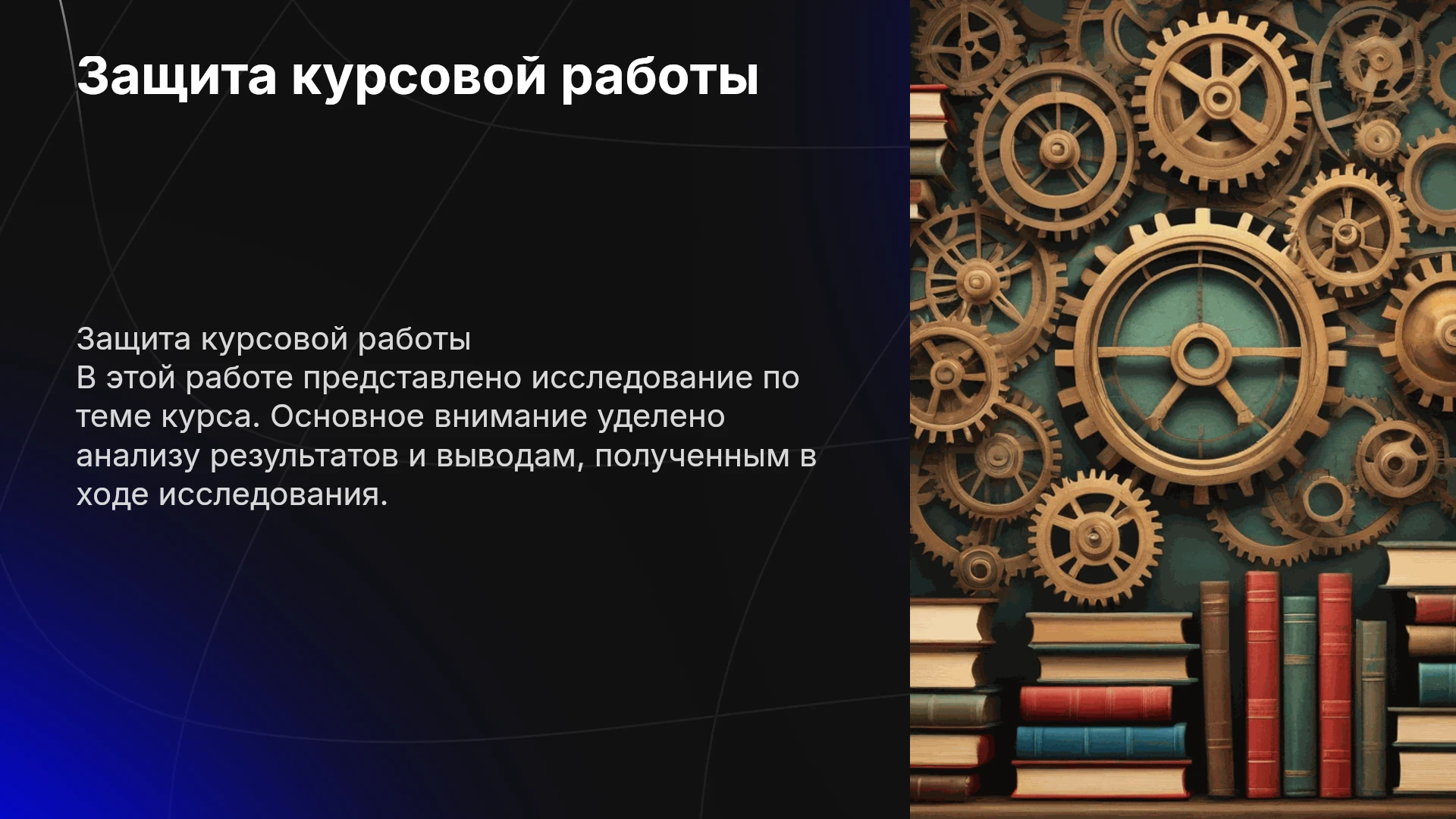 Защита курсовой работы

Защита курсовой работы
В этой работе представлено исследование по теме курса. Основное внимание уделено анализу результатов и выводам, полученным в ходе исследования.